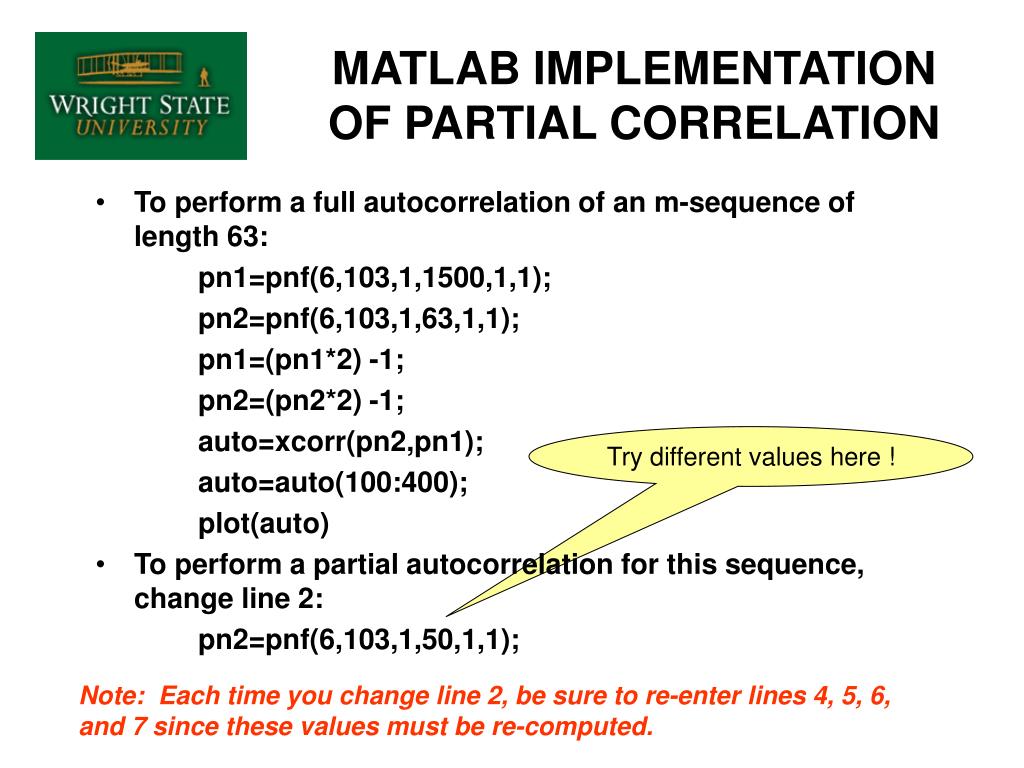 WRIGHT STATE UNIVERSITY

MATLAB IMPLEMENTATION OF PARTIAL CORRELATION

• To perform a full autocorrelation of an m-sequence of length 63:

pn1=pnf(6,103,1,1500,1,1);
pn2=pnf(6,103,1,63,1,1);
pn1=(pn1*2) -1;
pn2=(pn2*2) -1;
auto=xcorr(pn2,pn1);
auto=auto(100:400);
plot(auto)

Try different values here !

• To perform a partial autocorrelation for this sequence, change line 2:

pn2=pnf(6,103,1,50,1,1);

Note: Each time you change line 2, be sure to re-enter lines 4, 5, 6, and 7 since these values must be re-computed.